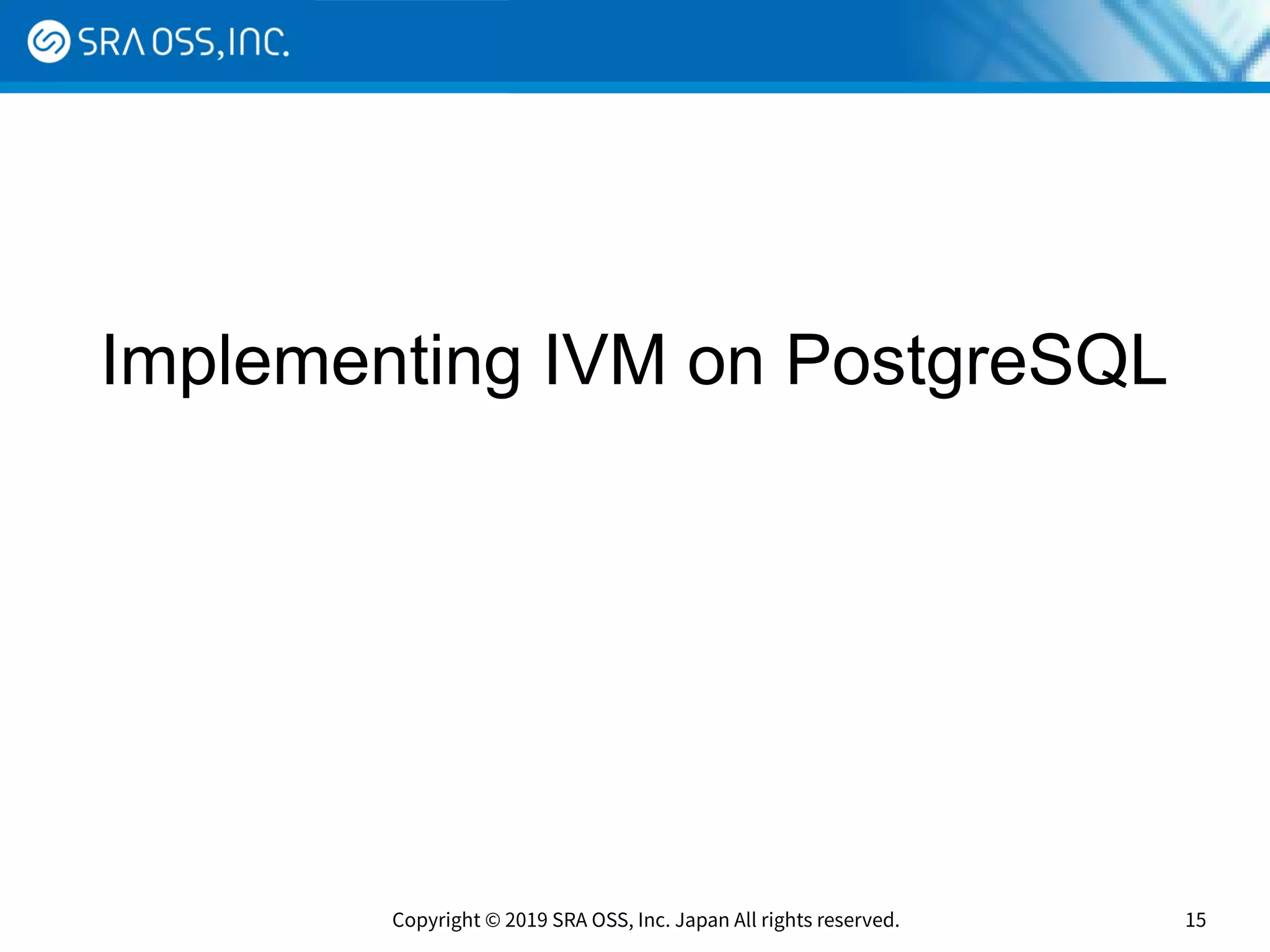 SRA OSS, INC.

Implementing IVM on PostgreSQL

Copyright © 2019 SRA OSS, Inc. Japan All rights reserved.

15